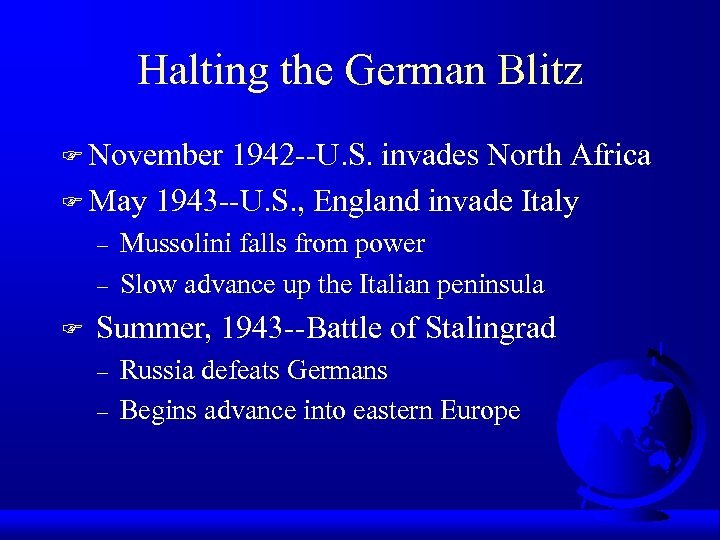 Halting the German Blitz

☞ November 1942--U.S. invades North Africa

☞ May 1943--U.S., England invade Italy

– Mussolini falls from power

– Slow advance up the Italian peninsula

☞ Summer, 1943--Battle of Stalingrad

– Russia defeats Germans

– Begins advance into eastern Europe